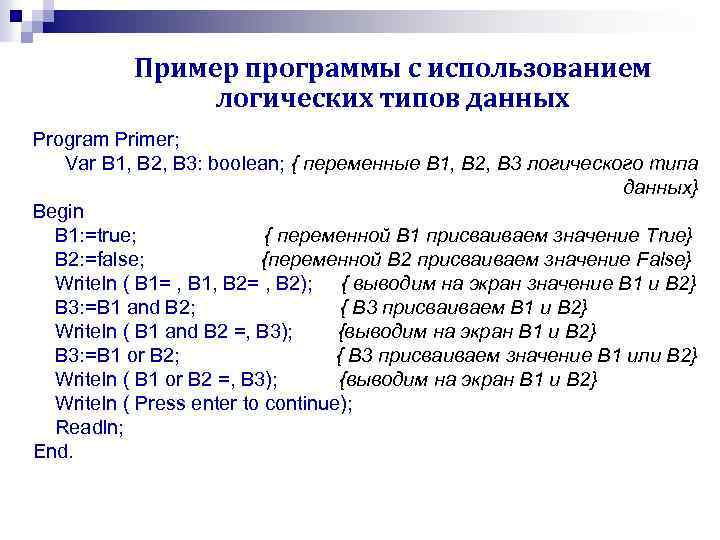 Пример программы с использованием логических типов данных

Program Primer;
Var B1, B2, B3: boolean; { переменные B1, B2, B3 логического типа данных}
Begin
B1:=true; { переменной B1 присваиваем значение True}
B2:=false; {переменной B2 присваиваем значение False}
Writeln ( B1= , B1, B2= , B2); { выводим на экран значение B1 и B2}
B3:=B1 and B2; { B3 присваиваем B1 и B2}
Writeln ( B1 and B2 =, B3); {выводим на экран B1 и B2}
B3:=B1 or B2; { B3 присваиваем значение B1 или B2}
Writeln ( B1 or B2 =, B3); {выводим на экран B1 и B2}
Writeln ( Press enter to continue);
Readln;
End.